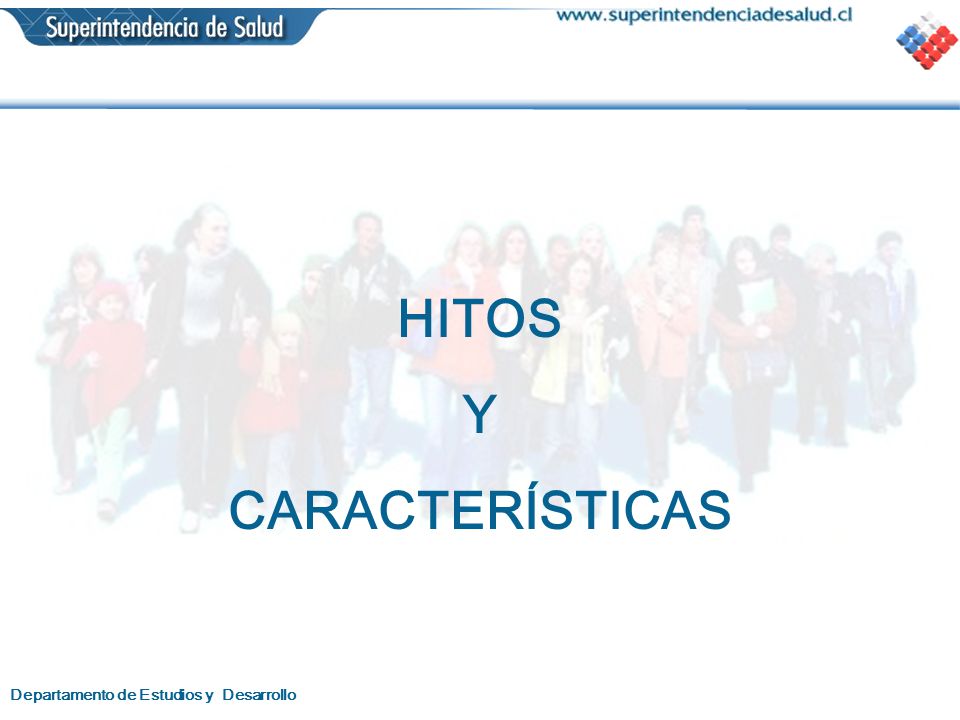 Superintendencia de Salud

www.superintendenciadesalud.cl

HITOS

Y

CARACTERÍSTICAS

Departamento de Estudios y Desarrollo